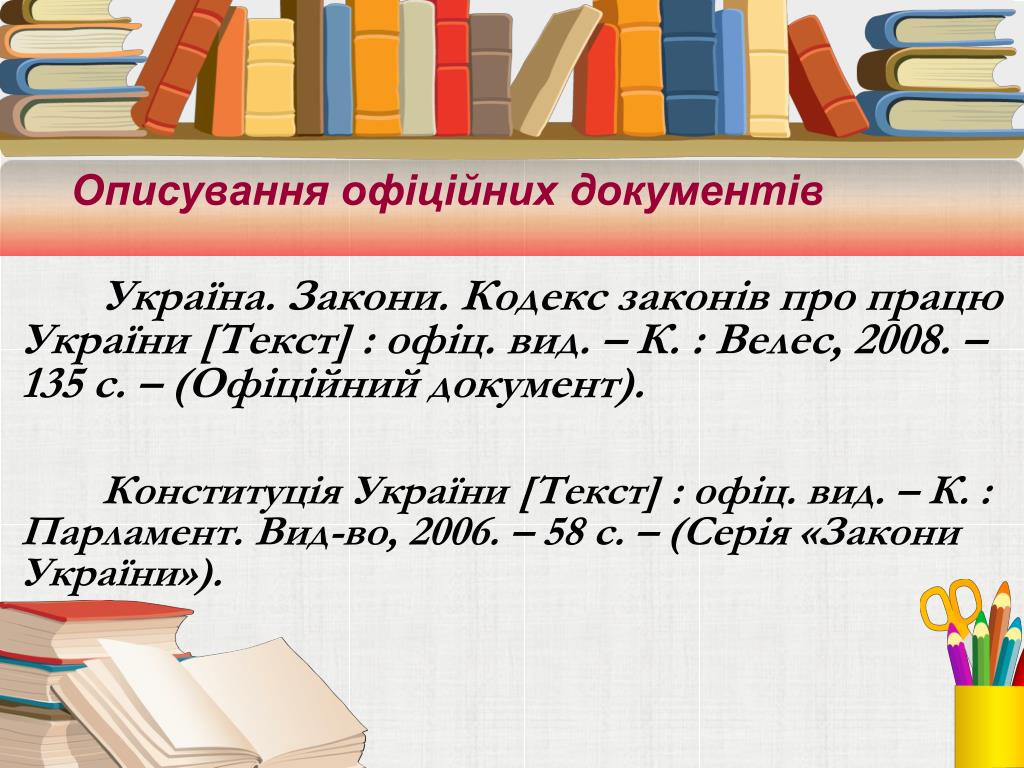 Описування офіційних документів

Україна. Закони. Кодекс законів про працю України [Текст] : офіц. вид. – К. : Велес, 2008. – 135 с. – (Офіційний документ).

Конституція України [Текст] : офіц. вид. – К. : Парламент. Вид-во, 2006. – 58 с. – (Серія «Закони України»).